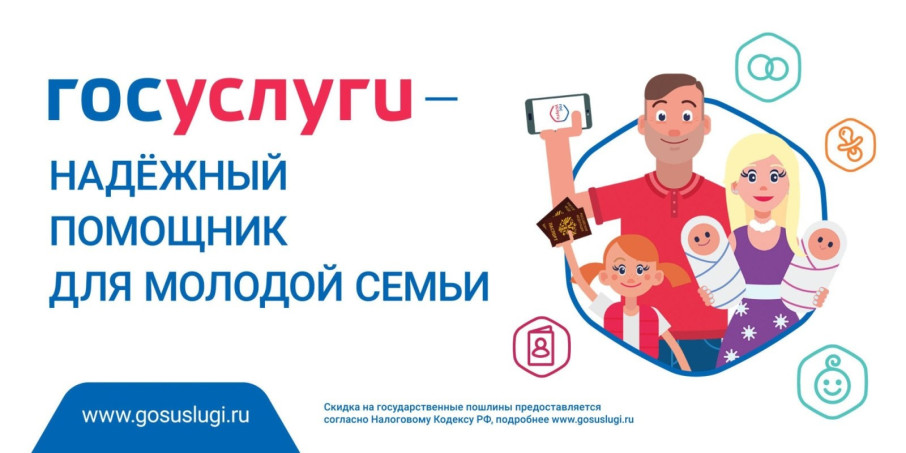 госуслуги –

НАДЁЖНЫЙ ПОМОЩНИК ДЛЯ МОЛОДОЙ СЕМЬИ

www.gosuslugi.ru

Скидка на государственные пошлины предоставляется согласно Налоговому Кодексу РФ, подробнее www.gosuslugi.ru